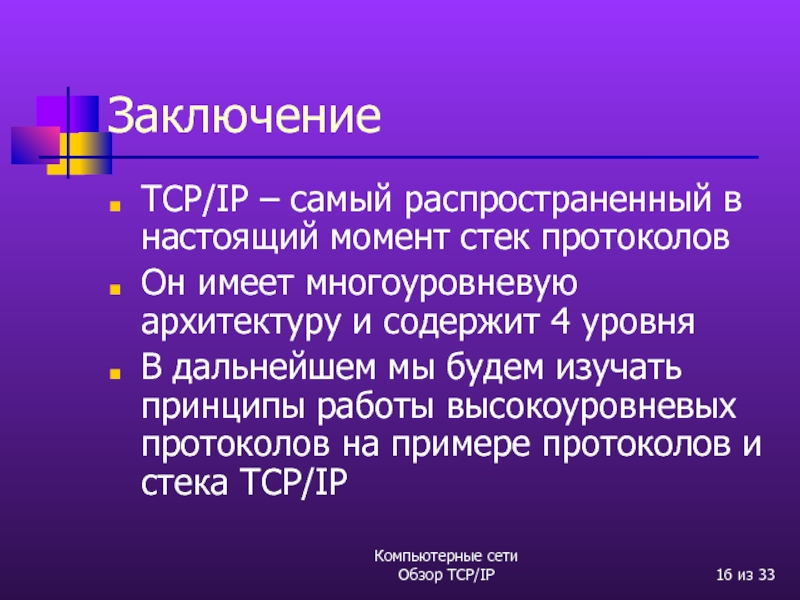 Заключение

TCP/IP – самый распространенный в настоящий момент стек протоколов

Он имеет многоуровневую архитектуру и содержит 4 уровня

В дальнейшем мы будем изучать принципы работы высокоуровневых протоколов на примере протоколов и стека TCP/IP

Компьютерные сети
Обзор TCP/IP

16 из 33